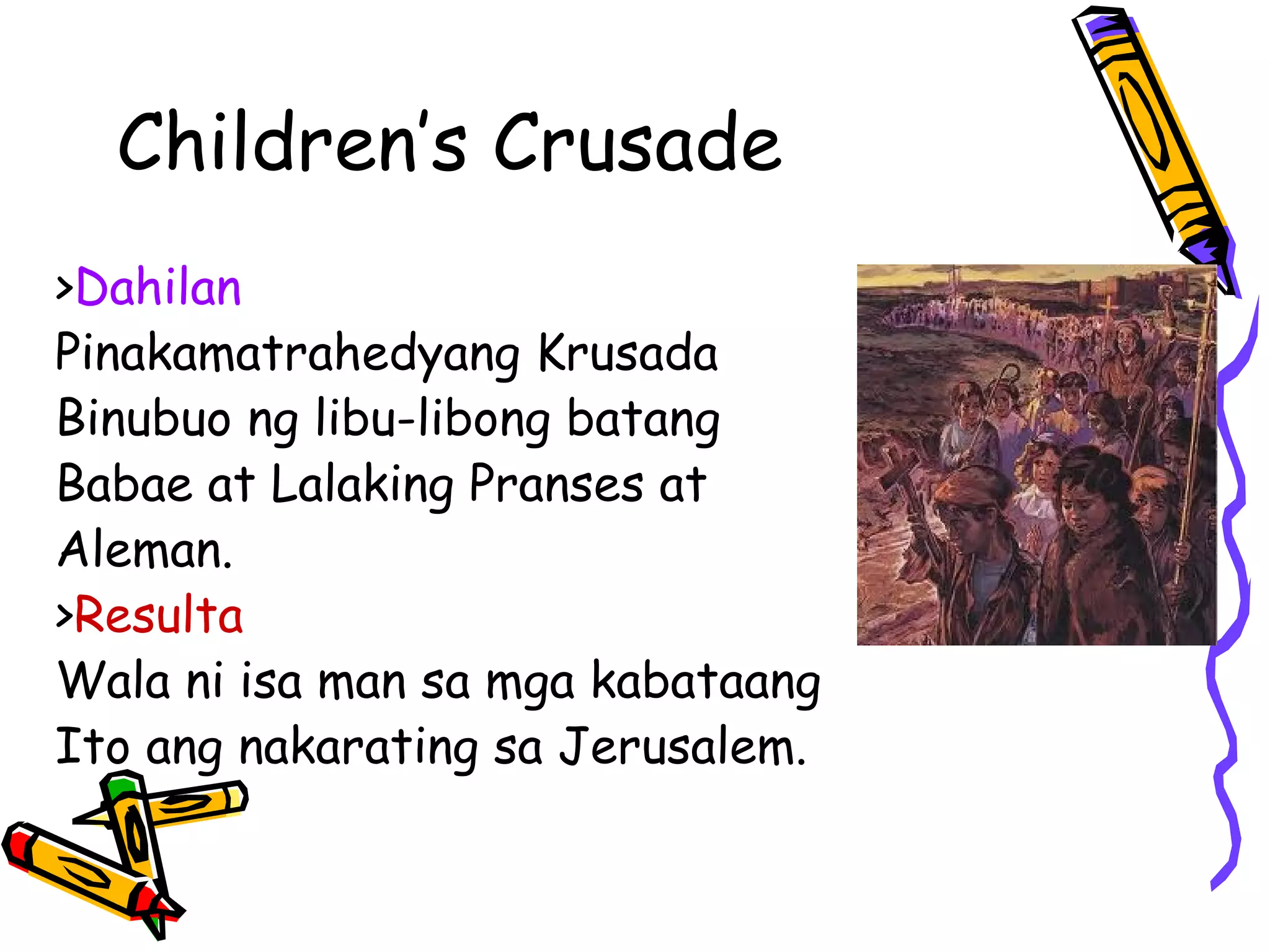 Children's Crusade

›Dahilan
Pinakamatrahedyang Krusada
Binubuo ng libu-libong batang
Babae at Lalaking Pranses at
Aleman.
›Resulta
Wala ni isa man sa mga kabataang
Ito ang nakarating sa Jerusalem.